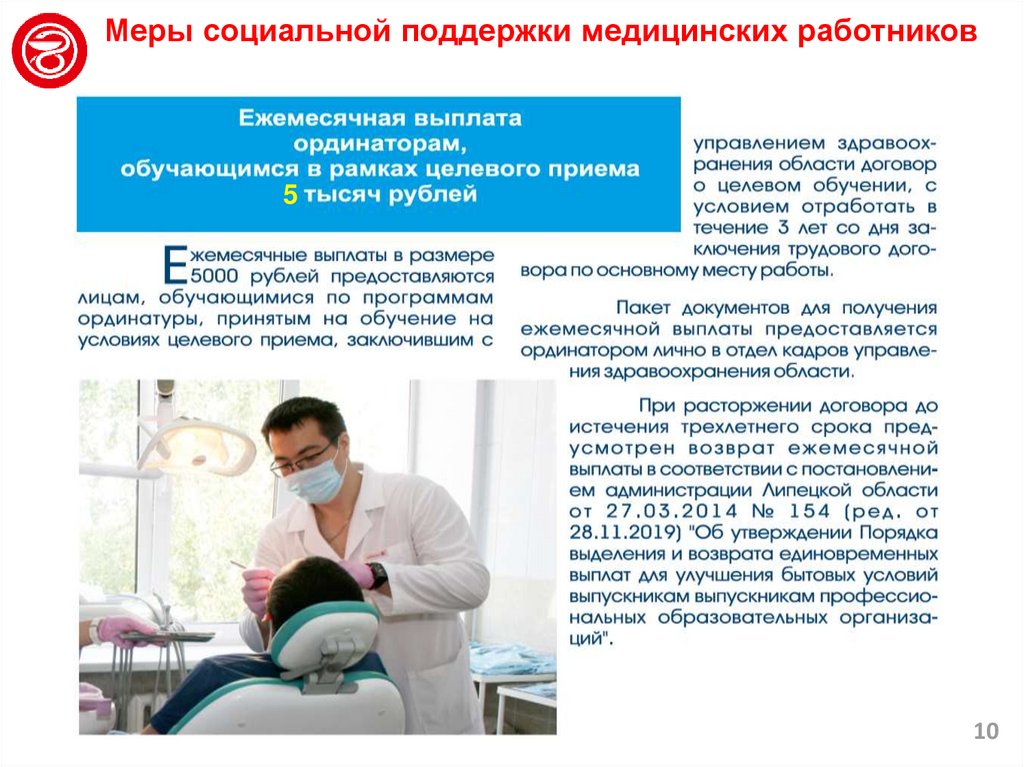 Меры социальной поддержки медицинских работников

Ежемесячная выплата ординаторам, обучающимся в рамках целевого приема 5 тысяч рублей

Ежемесячные выплаты в размере 5000 рублей предоставляются лицам, обучающимися по программам ординатуры, принятым на обучение на условиях целевого приема, заключившим с управлением здравоохранения области договор о целевом обучении, с условием отработать в течение 3 лет со дня заключения трудового договора по основному месту работы.

Пакет документов для получения ежемесячной выплаты предоставляется ординатором лично в отдел кадров управления здравоохранения области.

При расторжении договора до истечения трехлетнего срока предусмотрен возврат ежемесячной выплаты в соответствии с постановлением администрации Липецкой области от 27.03.2014 № 154 (ред. от 28.11.2019) "Об утверждении Порядка выделения и возврата единовременных выплат для улучшения бытовых условий выпускникам выпускникам профессиональных образовательных организаций".

10